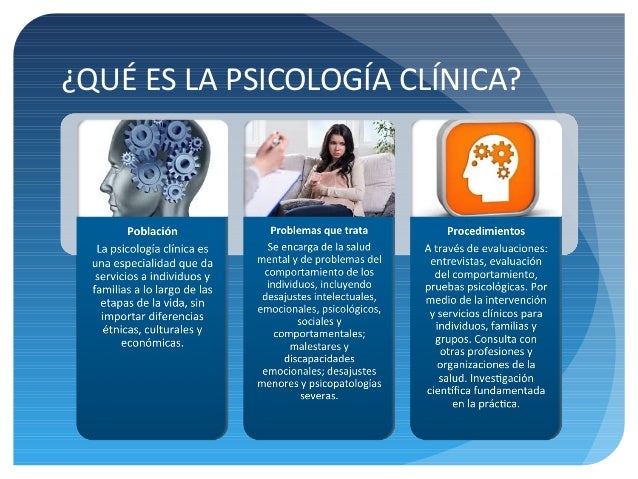 ¿QUÉ ES LA PSICOLOGÍA CLÍNICA?

Población

La psicología clínica es una especialidad que da servicios a individuos y familias a lo largo de las etapas de la vida, sin importar diferencias étnicas, culturales y económicas.

Problemas que trata

Se encarga de la salud mental y de problemas del comportamiento de los individuos, incluyendo desajustes intelectuales, emocionales, psicológicos, sociales y comportamentales; malestares y discapacidades emocionales; desajustes menores y psicopatologías severas.

Procedimientos

A través de evaluaciones: entrevistas, evaluación del comportamiento, pruebas psicológicas. Por medio de la intervención y servicios clínicos para individuos, familias y grupos. Consulta con otras profesiones y organizaciones de la salud. Investigación científica fundamentada en la práctica.